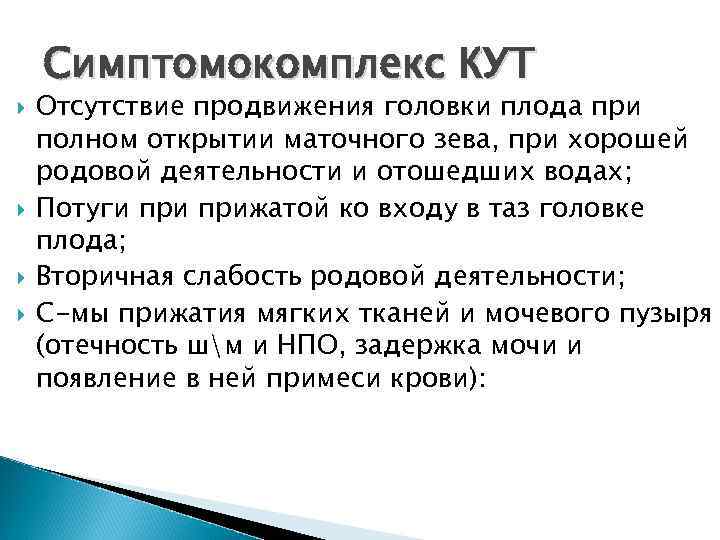 Симптомокомплекс КУТ

Отсутствие продвижения головки плода при полном открытии маточного зева, при хорошей родовой деятельности и отошедших водах;

Потуги при прижатой ко входу в таз головке плода;

Вторичная слабость родовой деятельности;

С-мы прижатия мягких тканей и мочевого пузыря (отечность ш\м и НПО, задержка мочи и появление в ней примеси крови):